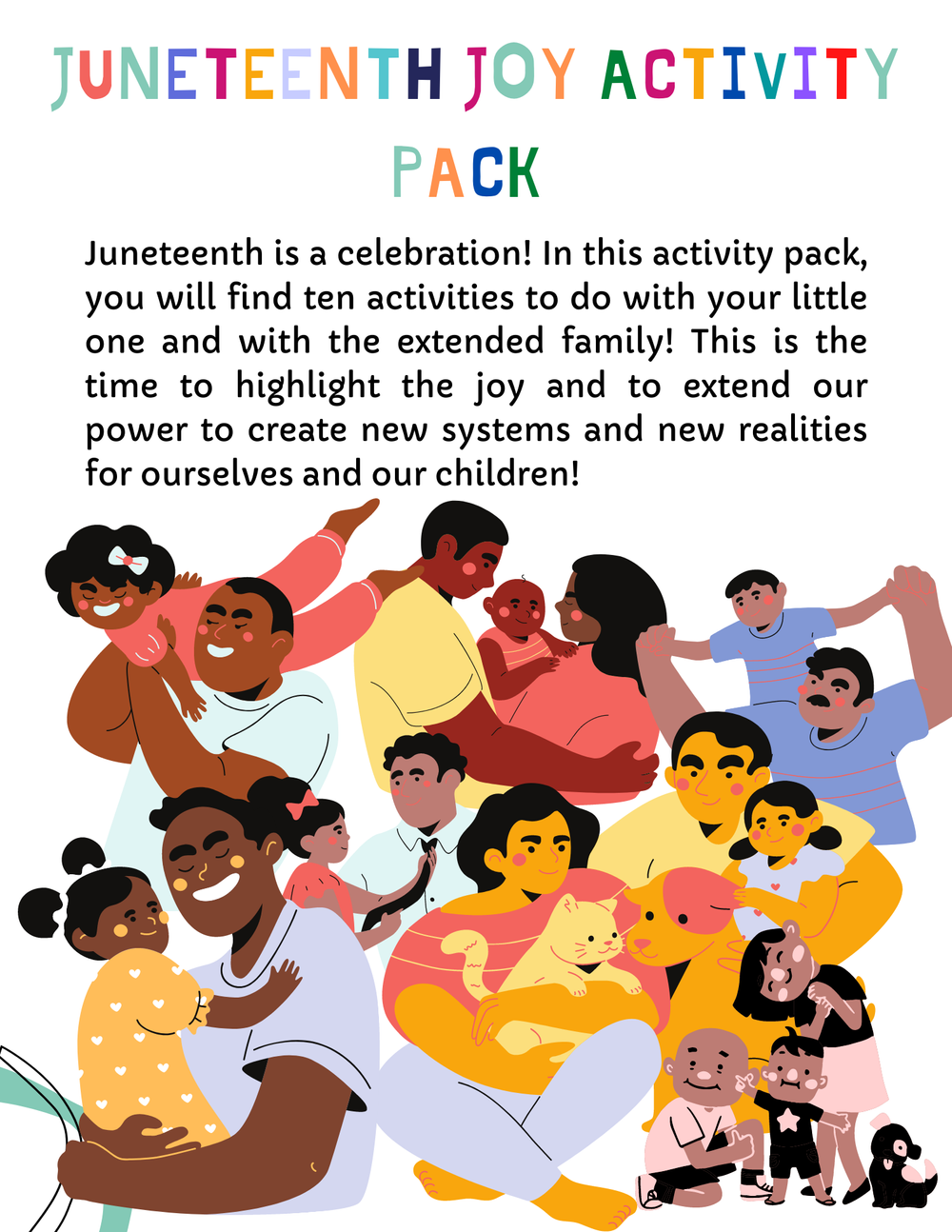 JUNETEENTH JOY ACTIVITY PACK

Juneteenth is a celebration! In this activity pack, you will find ten activities to do with your little one and with the extended family! This is the time to highlight the joy and to extend our power to create new systems and new realities for ourselves and our children!